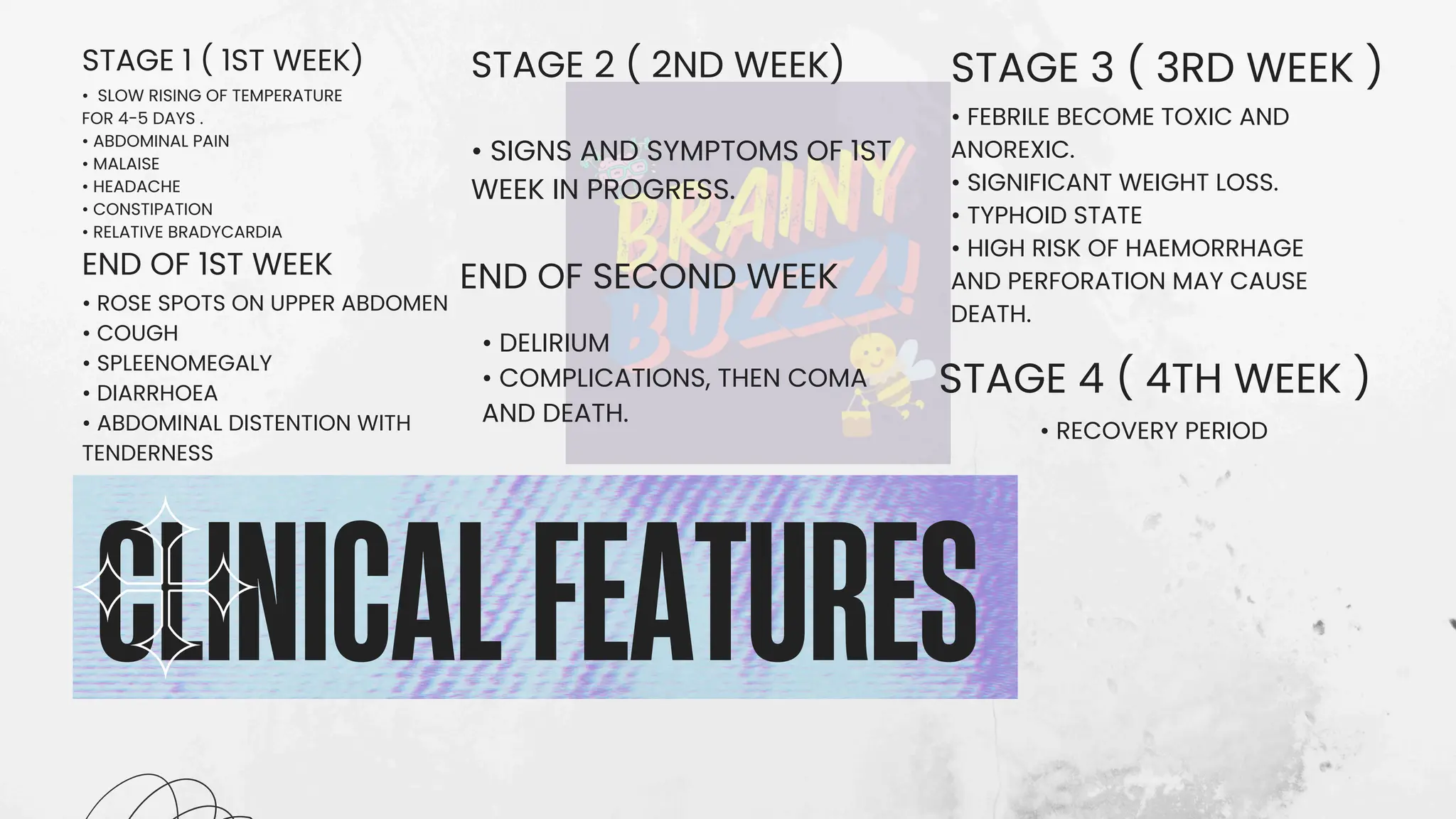 STAGE 1 ( 1ST WEEK)

• SLOW RISING OF TEMPERATURE FOR 4-5 DAYS .
• ABDOMINAL PAIN
• MALAISE
• HEADACHE
• CONSTIPATION
• RELATIVE BRADYCARDIA

END OF 1ST WEEK

• ROSE SPOTS ON UPPER ABDOMEN
• COUGH
• SPLEENOMEGALY
• DIARRHOEA
• ABDOMINAL DISTENTION WITH TENDERNESS

STAGE 2 ( 2ND WEEK)

• SIGNS AND SYMPTOMS OF 1ST WEEK IN PROGRESS.

END OF SECOND WEEK

• DELIRIUM
• COMPLICATIONS, THEN COMA AND DEATH.

BRAINY BUZZ!

STAGE 3 ( 3RD WEEK )

• FEBRILE BECOME TOXIC AND ANOREXIC.
• SIGNIFICANT WEIGHT LOSS.
• TYPHOID STATE
• HIGH RISK OF HAEMORRHAGE AND PERFORATION MAY CAUSE DEATH.

STAGE 4 ( 4TH WEEK )

• RECOVERY PERIOD

CLINICAL FEATURES